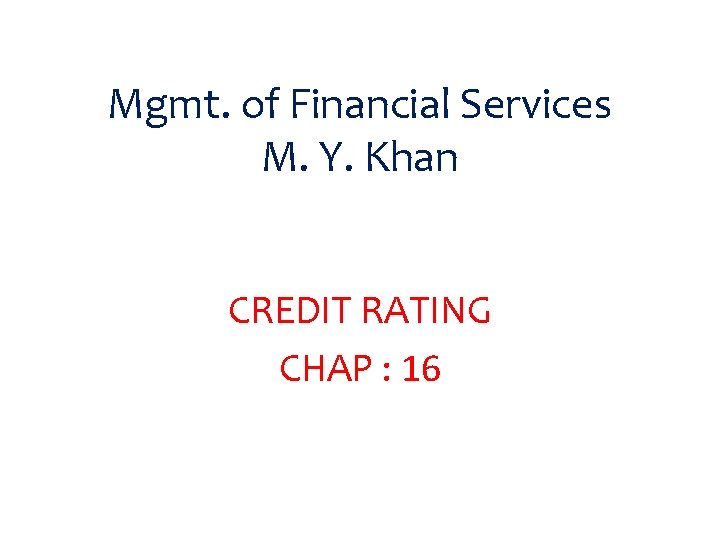 Mgmt. of Financial Services
M. Y. Khan

CREDIT RATING
CHAP : 16